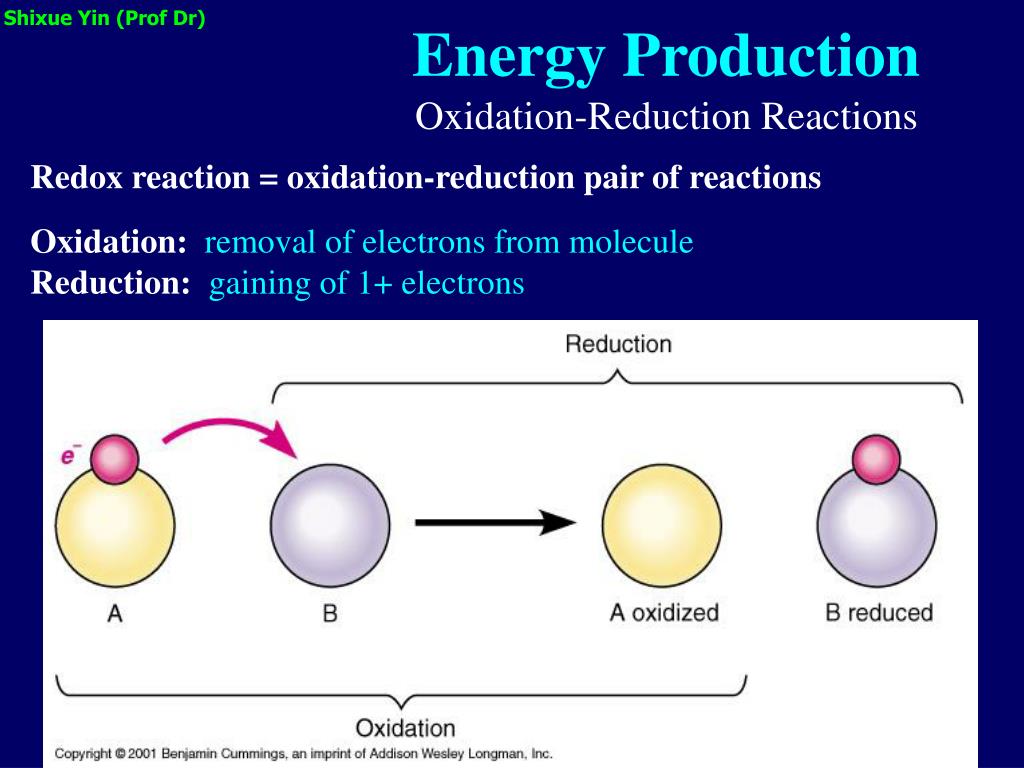 Shixue Yin (Prof Dr)

Energy Production
Oxidation-Reduction Reactions

Redox reaction = oxidation-reduction pair of reactions

Oxidation: removal of electrons from molecule
Reduction: gaining of 1+ electrons

Reduction

$e^-$

A

B

A oxidized

B reduced

Oxidation

Copyright © 2001 Benjamin Cummings, an imprint of Addison Wesley Longman, Inc.